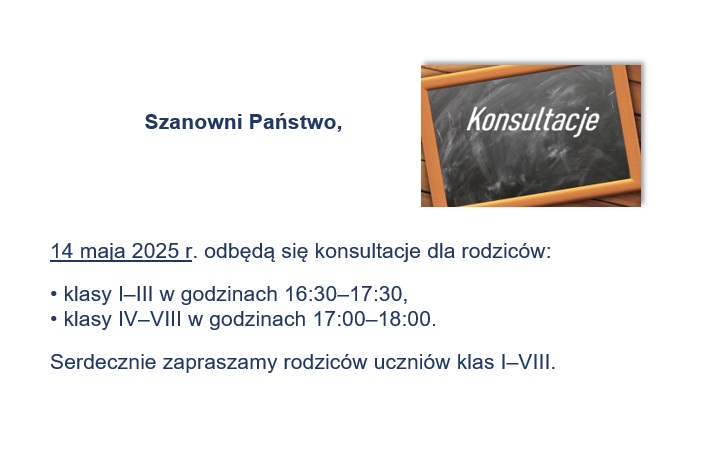 Szanowni Państwo,

Konsultacje

14 maja 2025 r. odbędą się konsultacje dla rodziców:

• klasy I–III w godzinach 16:30–17:30,
• klasy IV–VIII w godzinach 17:00–18:00.

Serdecznie zapraszamy rodziców uczniów klas I–VIII.